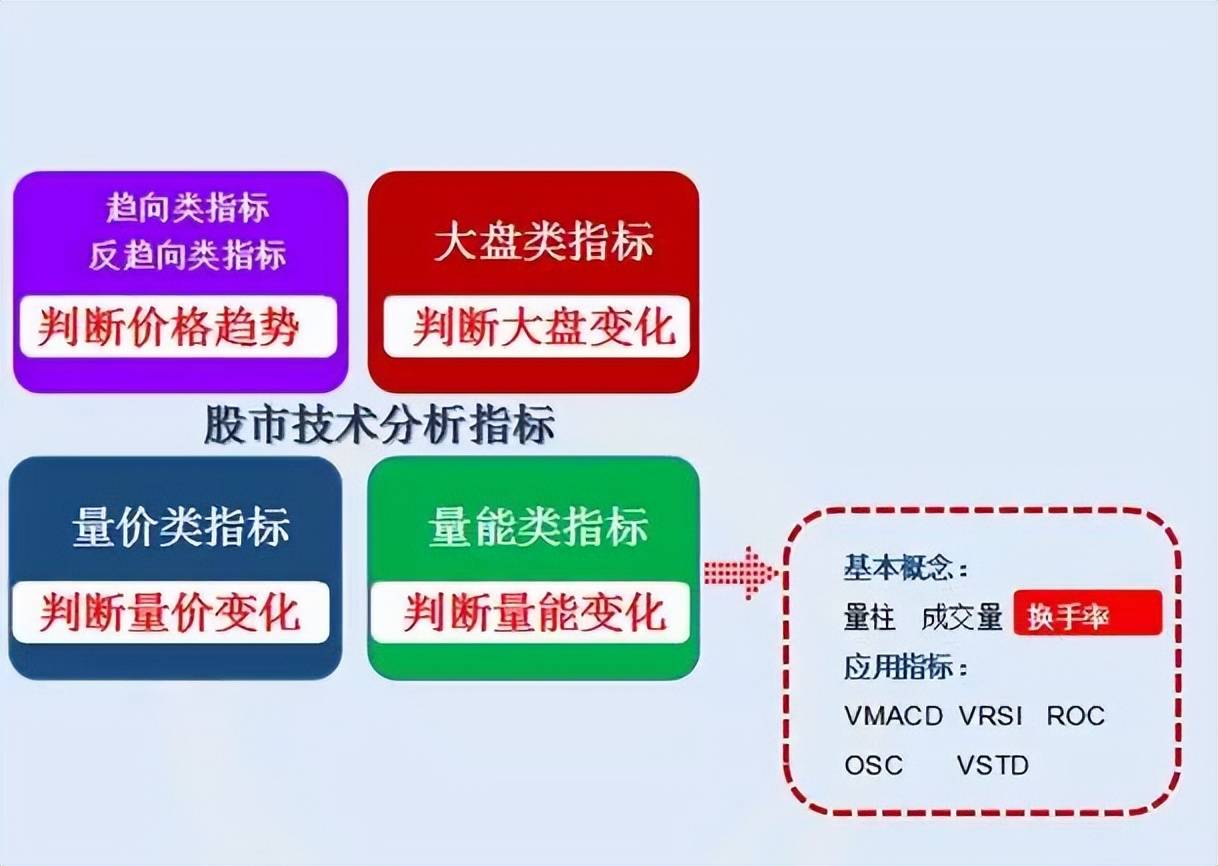 趋向类指标
反趋向类指标
判断价格趋势

大盘类指标
判断大盘变化

股市技术分析指标

量价类指标
判断量价变化

量能类指标
判断量能变化

基本概念：
量柱 成交量 换手率
应用指标：
VMACD VRSI ROC
OSC VSTD